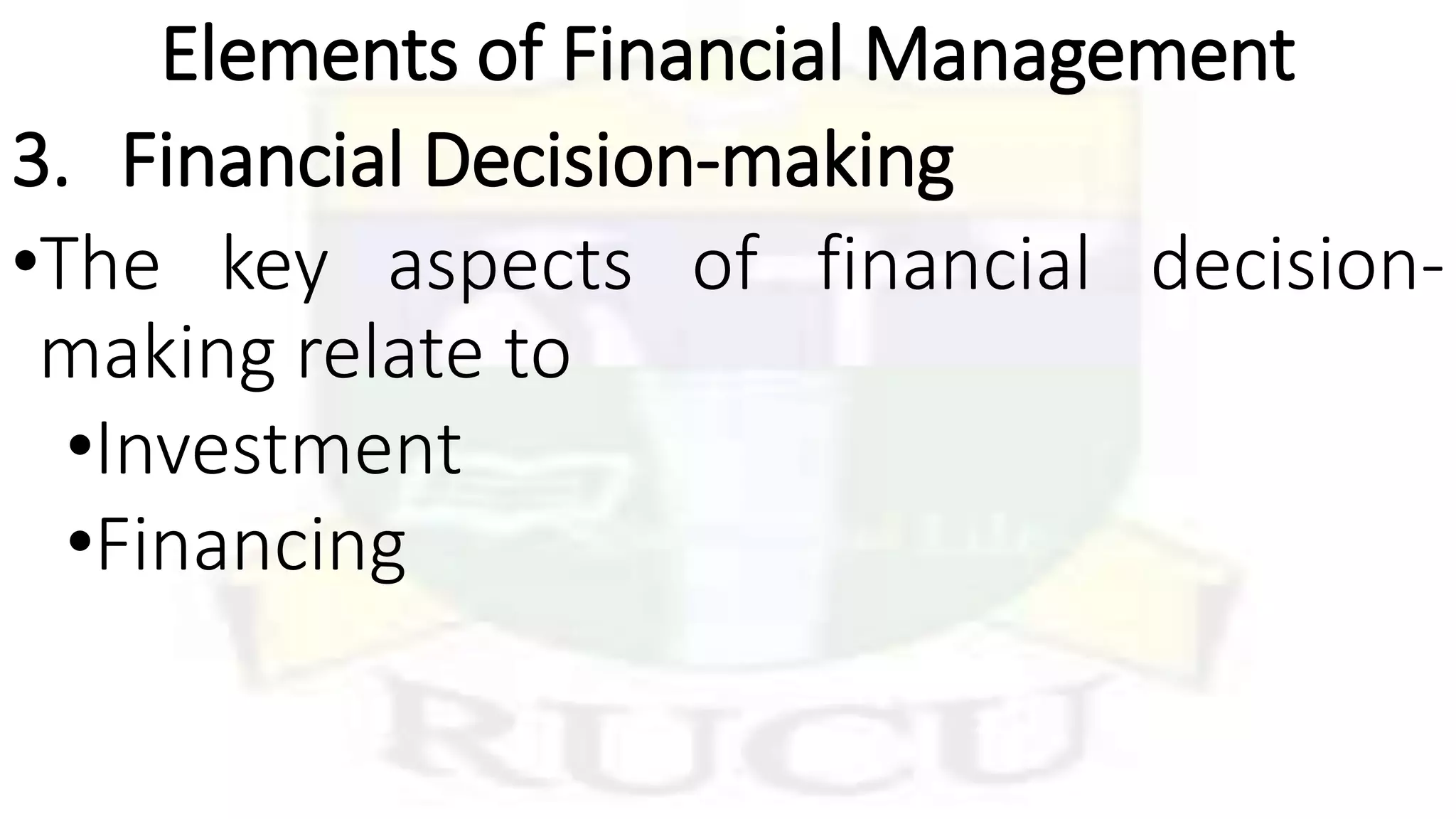 Elements of Financial Management

3. Financial Decision-making

•The key aspects of financial decision-making relate to

•Investment

•Financing

RUCU